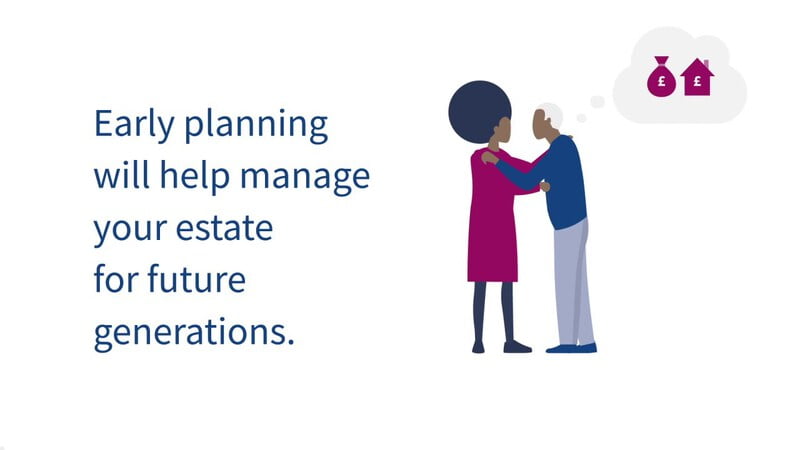 Early planning will help manage your estate for future generations.

£ £